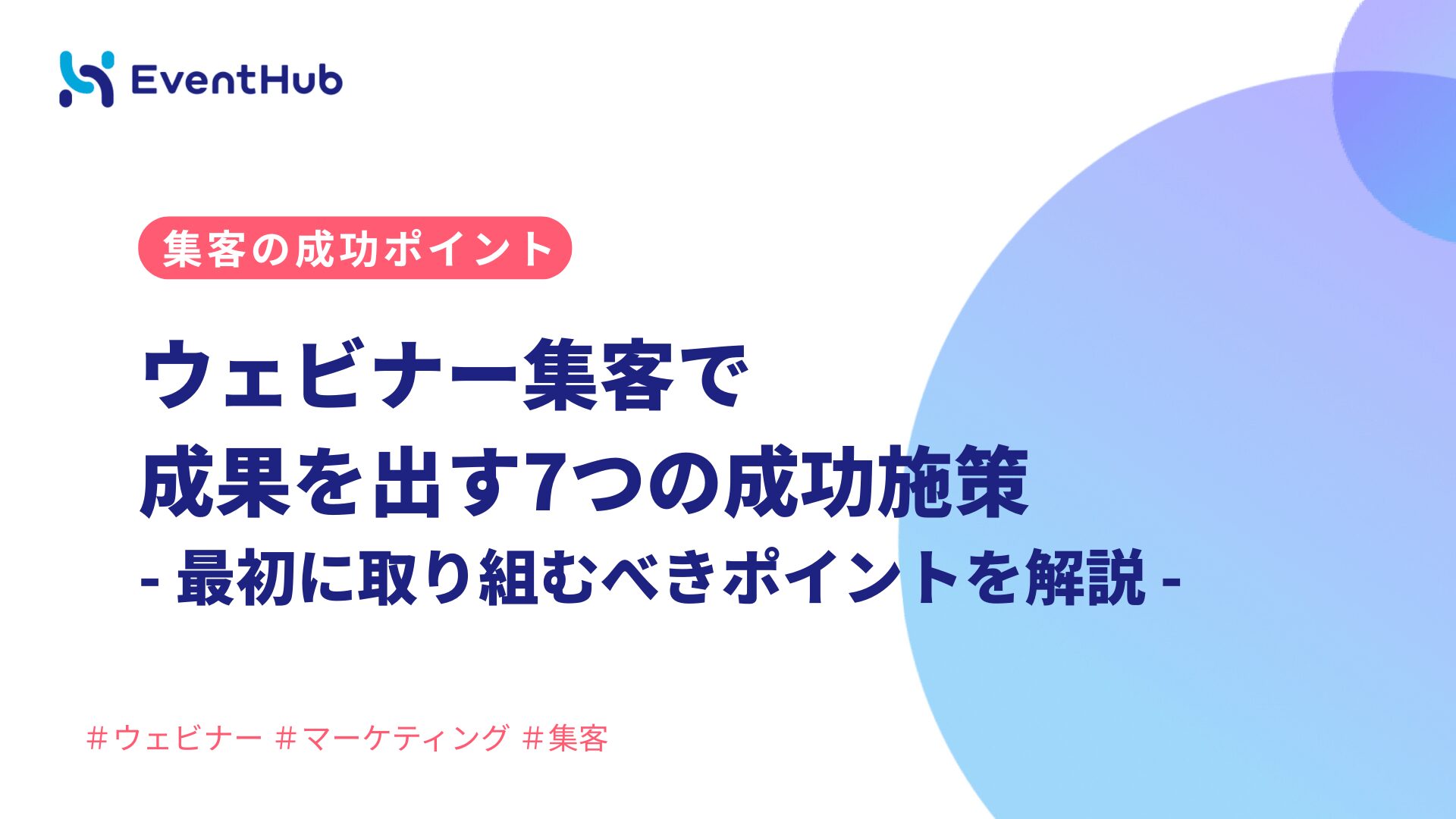 EventHub

集客の成功ポイント

ウェビナー集客で
成果を出す7つの成功施策
- 最初に取り組むべきポイントを解説 -

#ウェビナー #マーケティング #集客